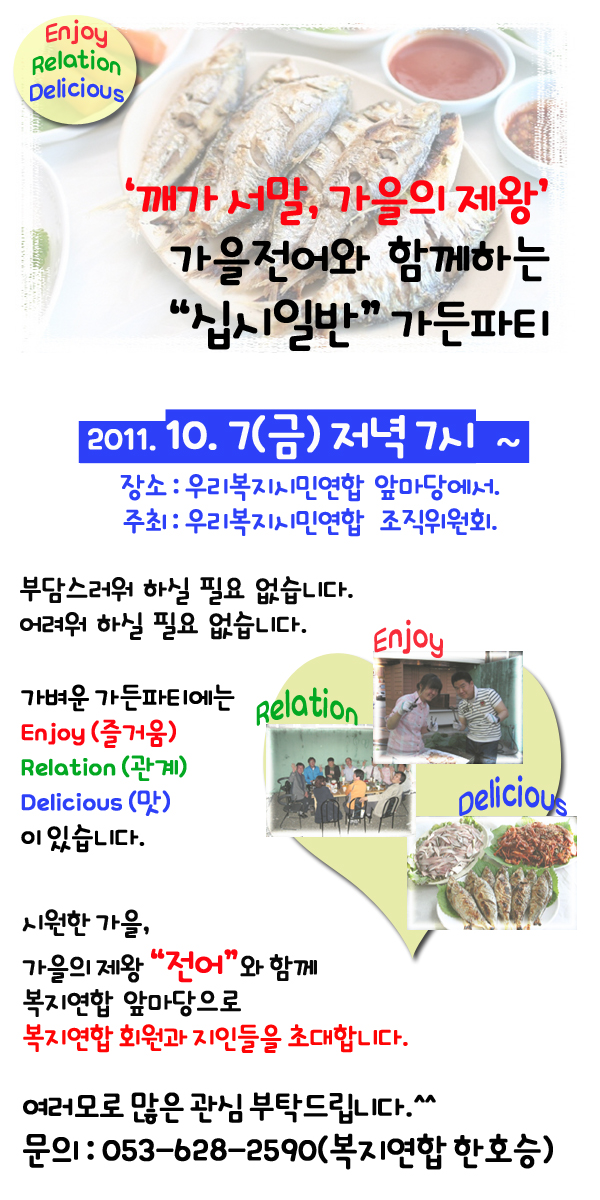 Enjoy
Relation
Delicious

'깨가 서말, 가을의 제왕'
가을전어와 함께하는
"십시일반" 가든파티

2011. 10. 7(금) 저녁 7시 ~
장소 : 우리복지시민연합 앞마당에서.
주최 : 우리복지시민연합 조직위원회.

부담스러워 하실 필요 없습니다.
어려워 하실 필요 없습니다.

가벼운 가든파티에는
Enjoy (즐거움)
Relation (관계)
Delicious (맛)
이 있습니다.

Enjoy
Relation
Delicious

시원한 가을,
가을의 제왕 "전어"와 함께
복지연합 앞마당으로
복지연합 회원과 지인들을 초대합니다.

여러모로 많은 관심 부탁드립니다.^^
문의 : 053-628-2590(복지연합 한호승)